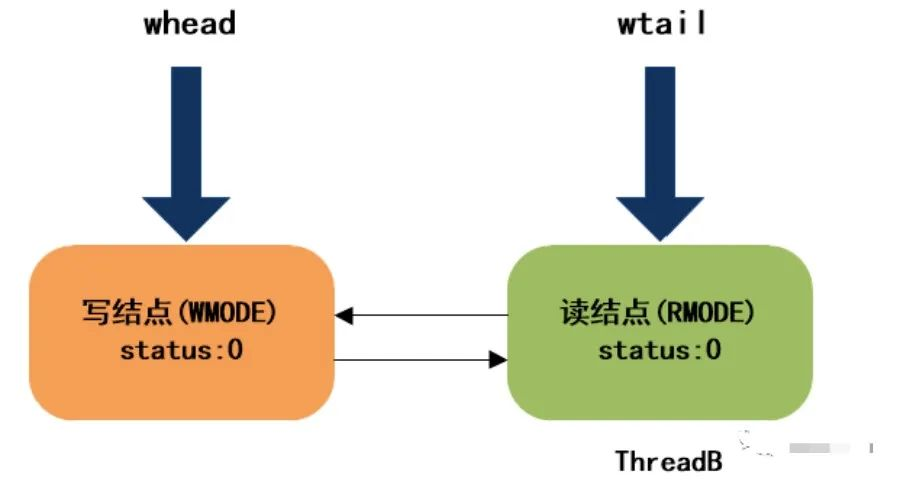 whead

wtail

写结点(WMODE)
status:0

读结点(RMODE)
status:0

ThreadB